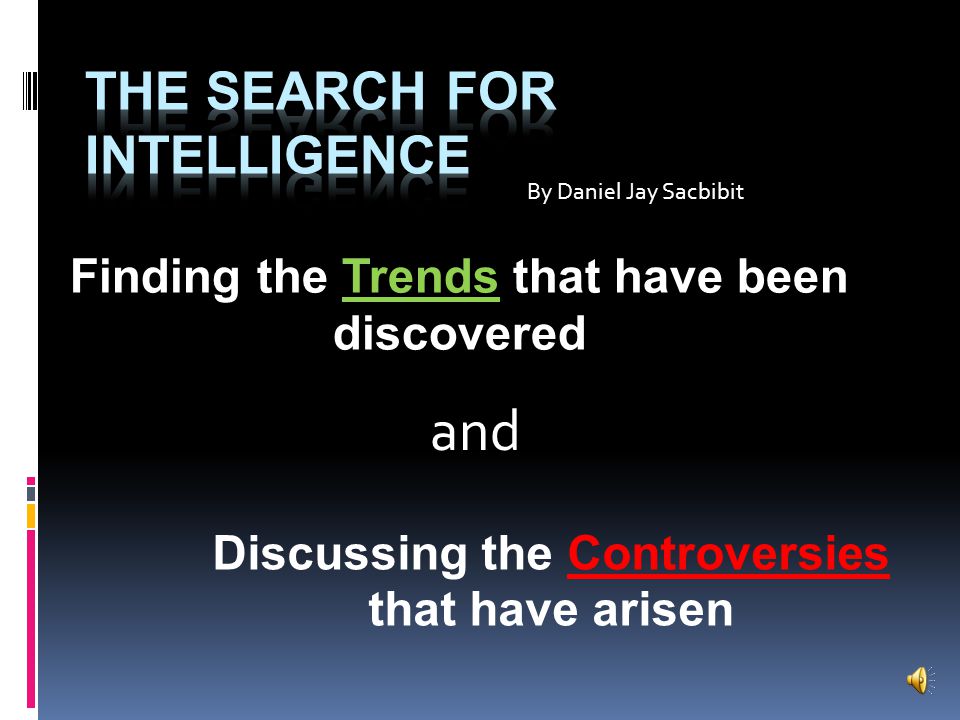 THE SEARCH FOR INTELLIGENCE

By Daniel Jay Sacbibit

Finding the Trends that have been discovered

and

Discussing the Controversies that have arisen